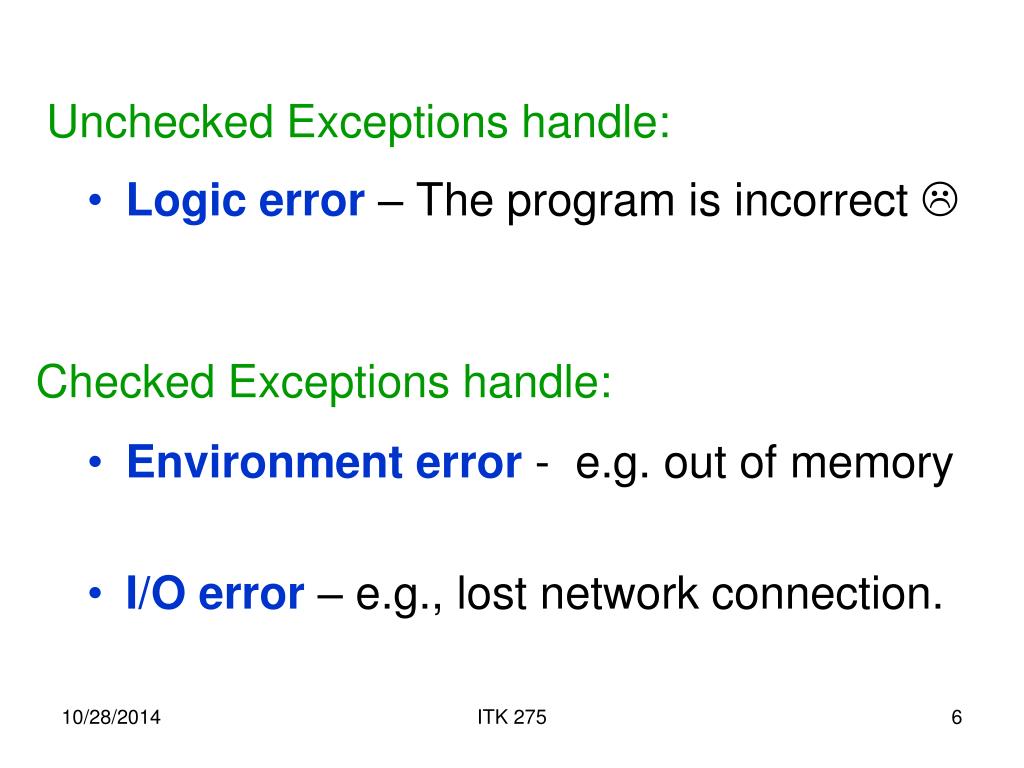 Unchecked Exceptions handle:

• Logic error – The program is incorrect ☹

Checked Exceptions handle:

• Environment error - e.g. out of memory

• I/O error – e.g., lost network connection.

10/28/2014

ITK 275

6